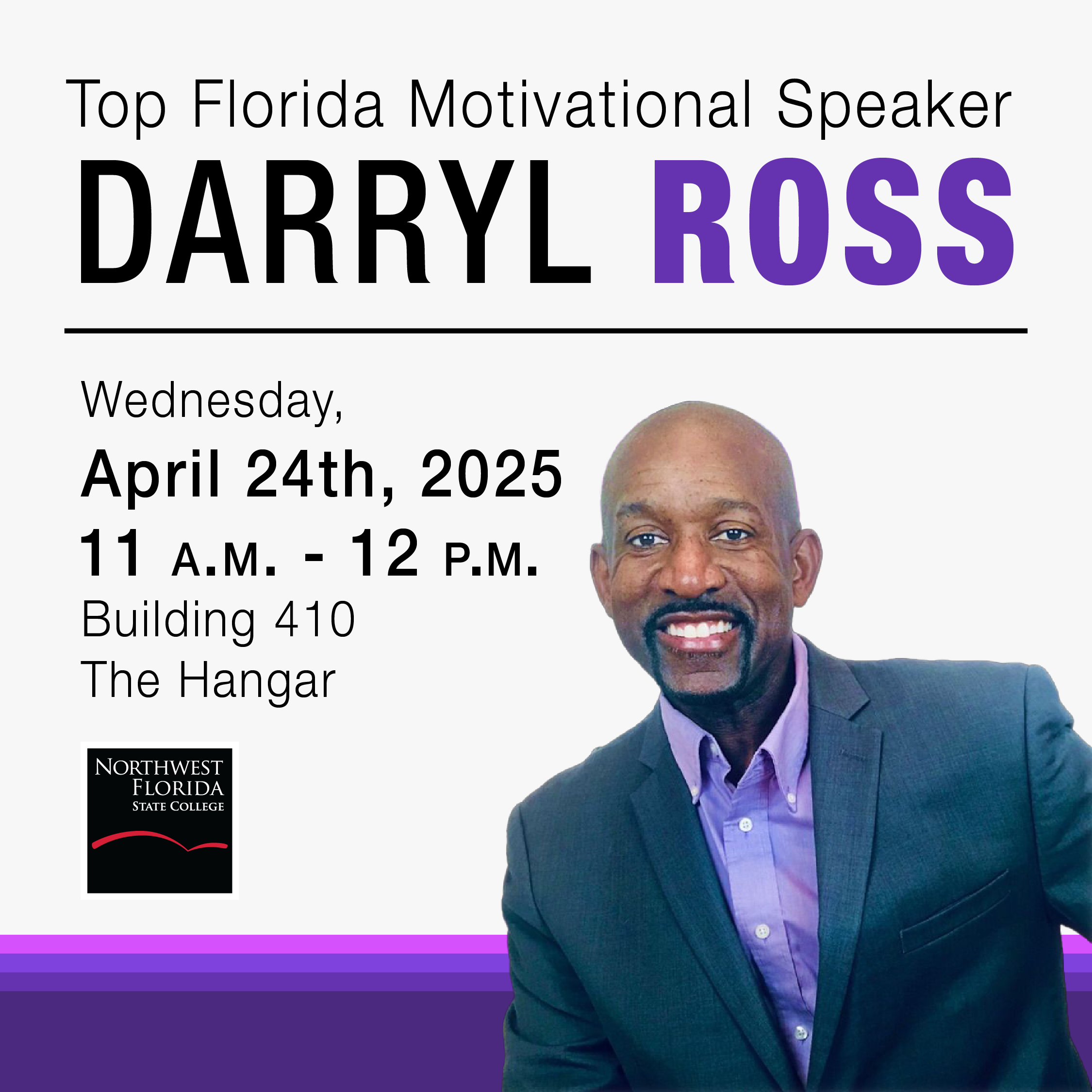 Top Florida Motivational Speaker
DARRYL ROSS

Wednesday,
April 24th, 2025
11 A.M. - 12 P.M.
Building 410
The Hangar

NORTHWEST FLORIDA STATE COLLEGE